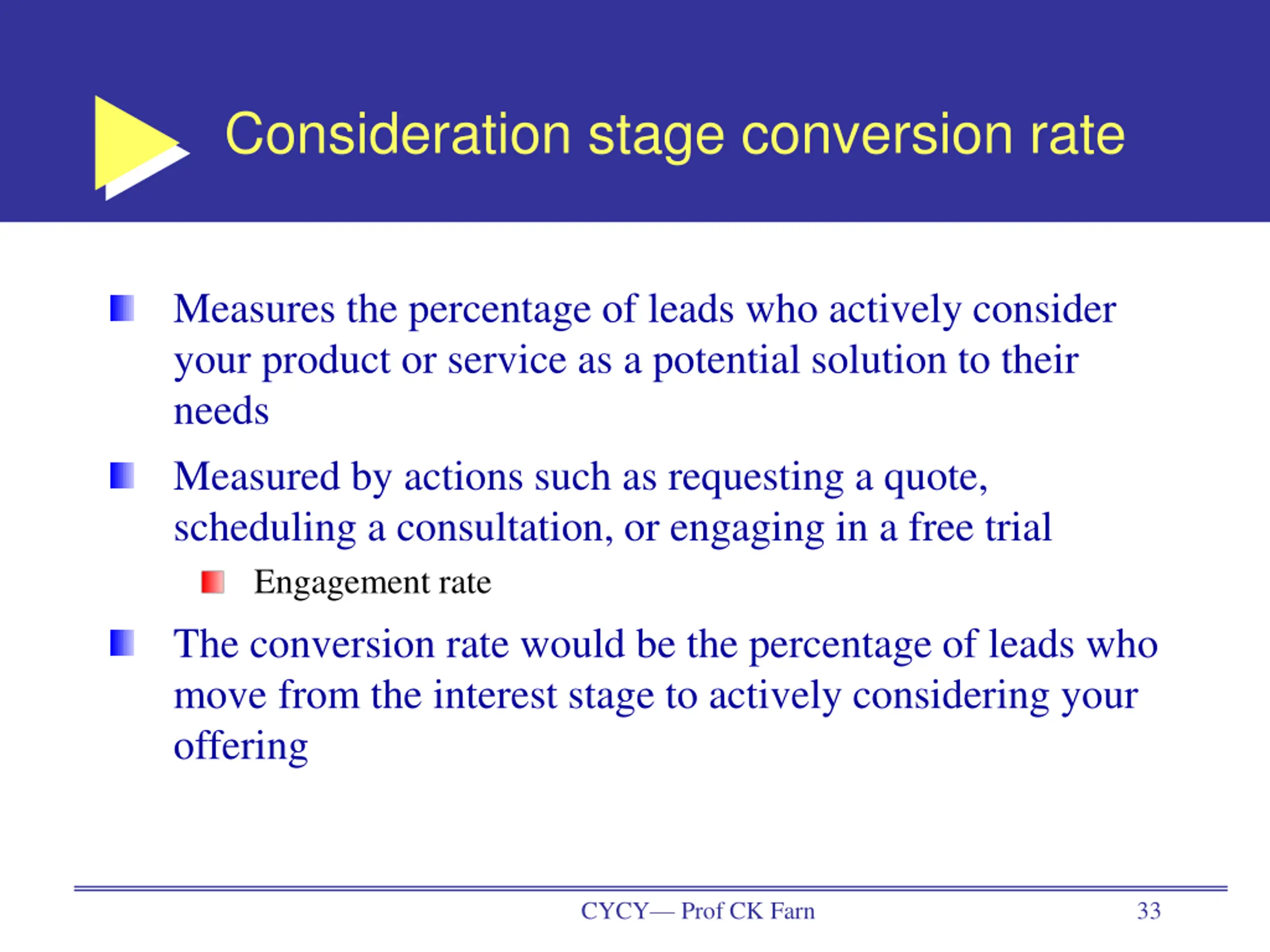 Consideration stage conversion rate

Measures the percentage of leads who actively consider your product or service as a potential solution to their needs

Measured by actions such as requesting a quote, scheduling a consultation, or engaging in a free trial

Engagement rate

The conversion rate would be the percentage of leads who move from the interest stage to actively considering your offering

CYCY— Prof CK Farn

33